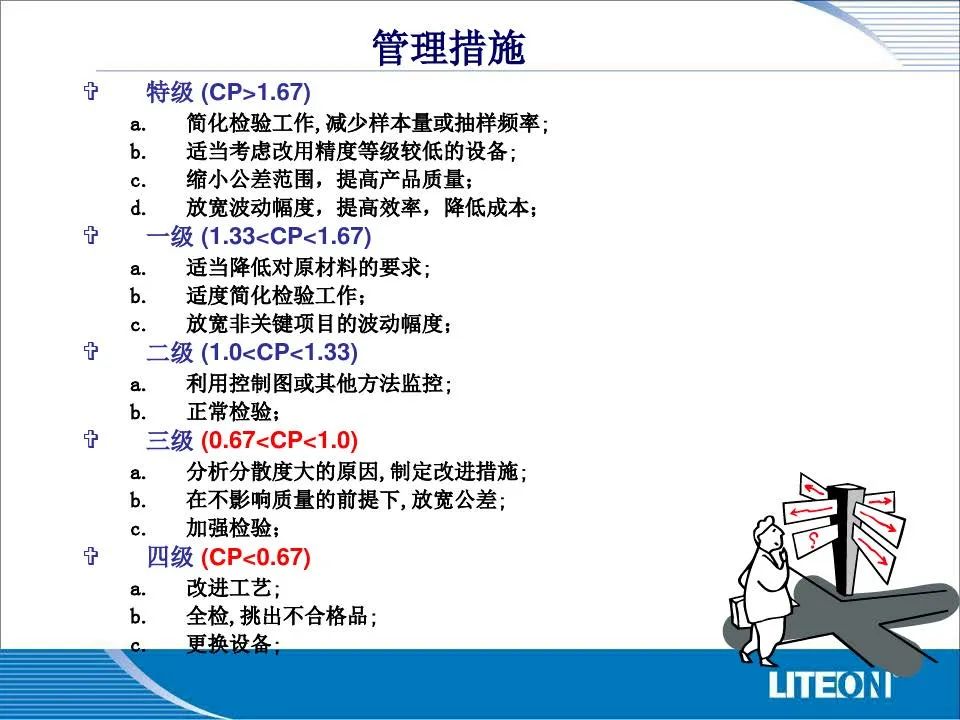 管理措施

特级 (CP>1.67)
a. 简化检验工作,减少样本量或抽样频率;
b. 适当考虑改用精度等级较低的设备;
c. 缩小公差范围，提高产品质量;
d. 放宽波动幅度，提高效率，降低成本;

一级 (1.33<CP<1.67)
a. 适当降低对原材料的要求;
b. 适度简化检验工作;
c. 放宽非关键项目的波动幅度;

二级 (1.0<CP<1.33)
a. 利用控制图或其他方法监控;
b. 正常检验;

三级 (0.67<CP<1.0)
a. 分析分散度大的原因,制定改进措施;
b. 在不影响质量的前提下,放宽公差;
c. 加强检验;

四级 (CP<0.67)
a. 改进工艺;
b. 全检,挑出不合格品;
c. 更换设备;

?

LITEON